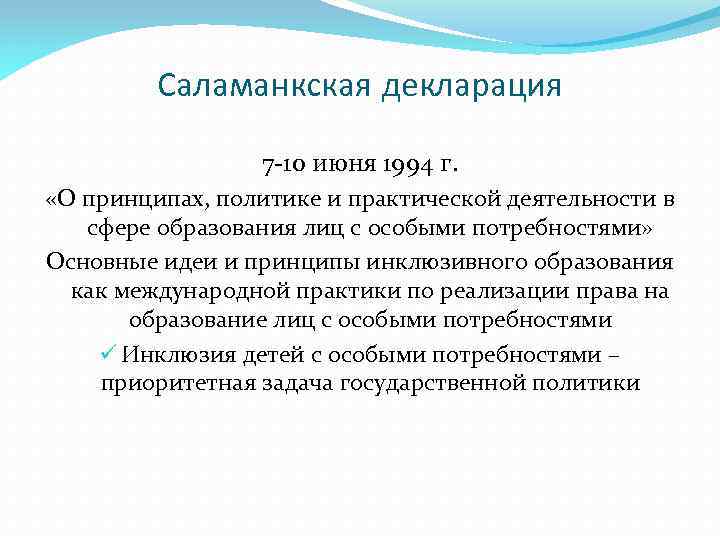 Саламанкская декларация

7-10 июня 1994 г.

«О принципах, политике и практической деятельности в сфере образования лиц с особыми потребностями»

Основные идеи и принципы инклюзивного образования как международной практики по реализации права на образование лиц с особыми потребностями

✓ Инклюзия детей с особыми потребностями – приоритетная задача государственной политики